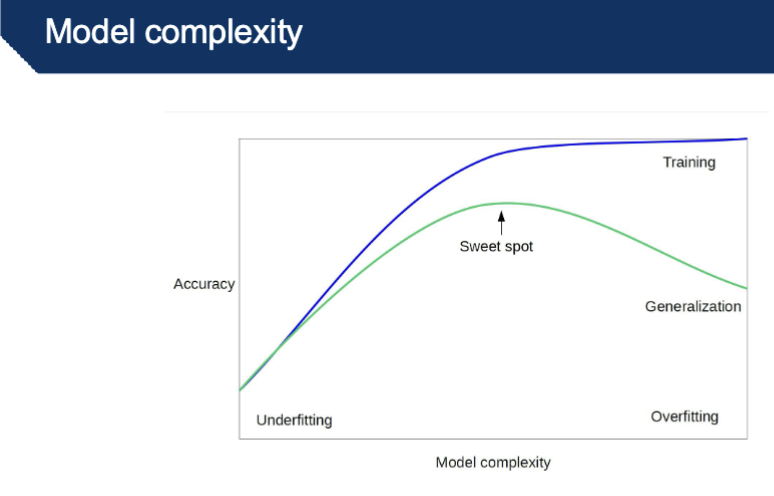 Model complexity

Training

Sweet spot

Accuracy

Generalization

Underfitting

Overfitting

Model complexity